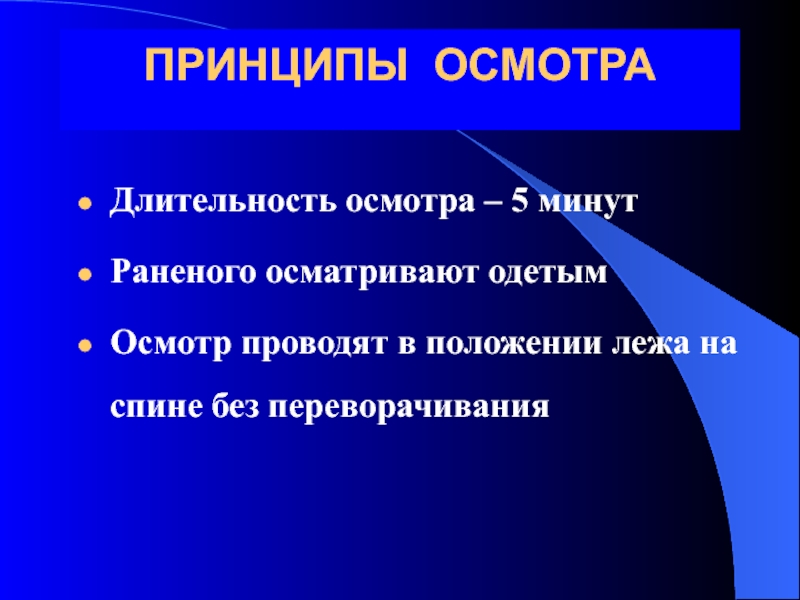 ПРИНЦИПЫ ОСМОТРА

- Длительность осмотра – 5 минут
- Раненого осматривают одетым
- Осмотр проводят в положении лежа на спине без переворачивания